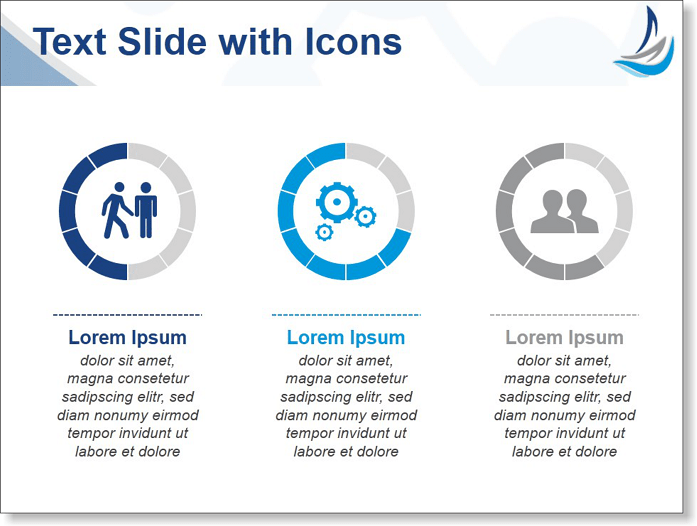 Text Slide with Icons

Lorem Ipsum
dolor sit amet, magna consetetur sadipscing elitr, sed diam nonumy eirmod tempor invidunt ut labore et dolore

Lorem Ipsum
dolor sit amet, magna consetetur sadipscing elitr, sed diam nonumy eirmod tempor invidunt ut labore et dolore

Lorem Ipsum
dolor sit amet, magna consetetur sadipscing elitr, sed diam nonumy eirmod tempor invidunt ut labore et dolore